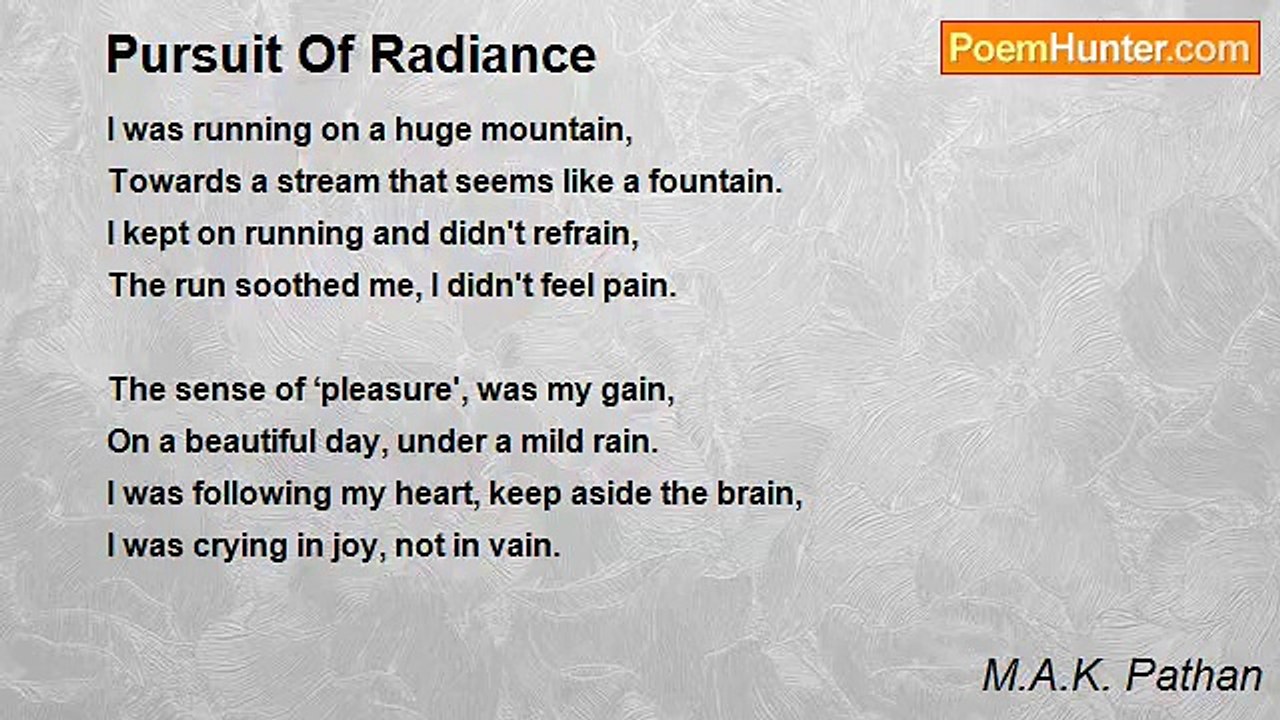 Pursuit Of Radiance

PoemHunter.com

I was running on a huge mountain,
Towards a stream that seems like a fountain.
I kept on running and didn't refrain,
The run soothed me, I didn't feel pain.

The sense of ‘pleasure', was my gain,
On a beautiful day, under a mild rain.
I was following my heart, keep aside the brain,
I was crying in joy, not in vain.

M.A.K. Pathan